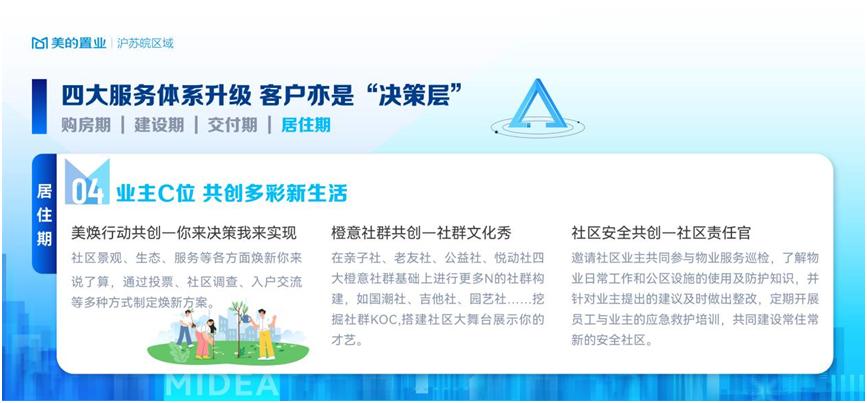 美的置业 | 沪苏皖区域

四大服务体系升级 客户亦是“决策层”

购房期 | 建设期 | 交付期 | 居住期

居住期

04 业主C位 共创多彩新生活

美焕行动共创—你来决策我来实现

社区景观、生态、服务等各方面焕新你来说了算，通过投票、社区调查、入户交流等多种方式制定焕新方案。

橙意社群共创—社群文化秀

在亲子社、老友社、公益社、悦动社四大橙意社群基础上进行更多N的社群构建，如国潮社、吉他社、园艺社……挖掘社群KOC，搭建社区大舞台展示你的才艺。

社区安全共创—社区责任官

邀请社区业主共同参与物业服务巡检，了解物业日常工作和公区设施的使用及防护知识，并针对业主提出的建议及时做出整改，定期开展员工与业主的应急救护培训，共同建设常住常新的安全社区。

MIDEA